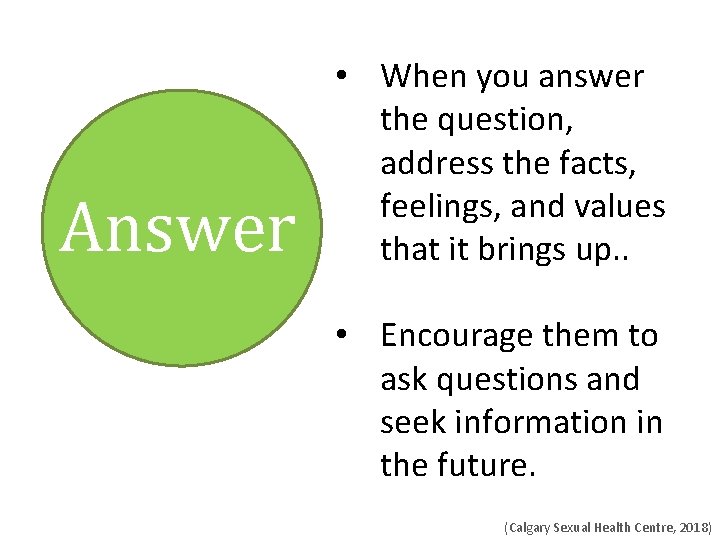 Answer

• When you answer the question, address the facts, feelings, and values that it brings up..

• Encourage them to ask questions and seek information in the future.

(Calgary Sexual Health Centre, 2018)